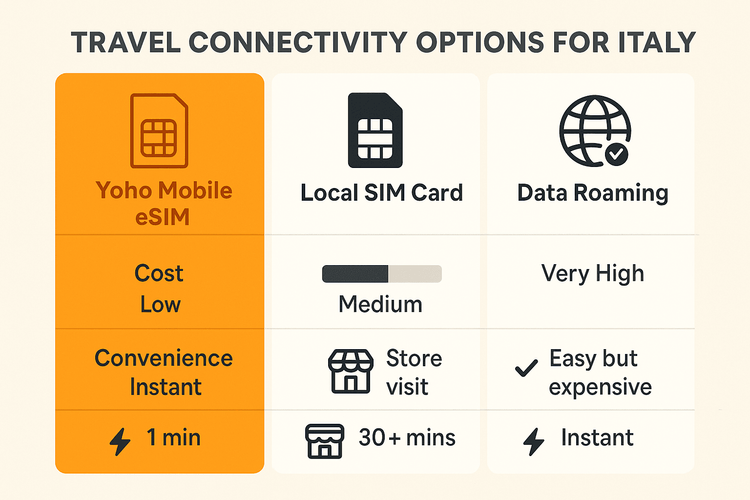 TRAVEL CONNECTIVITY OPTIONS FOR ITALY

| Yoho Mobile eSIM | Local SIM Card | Data Roaming |
|---|---|---|
| Cost Low | Medium | Very High |
| Convenience Instant | Store visit | Easy but expensive |
| 1 min | 30+ mins | Instant |